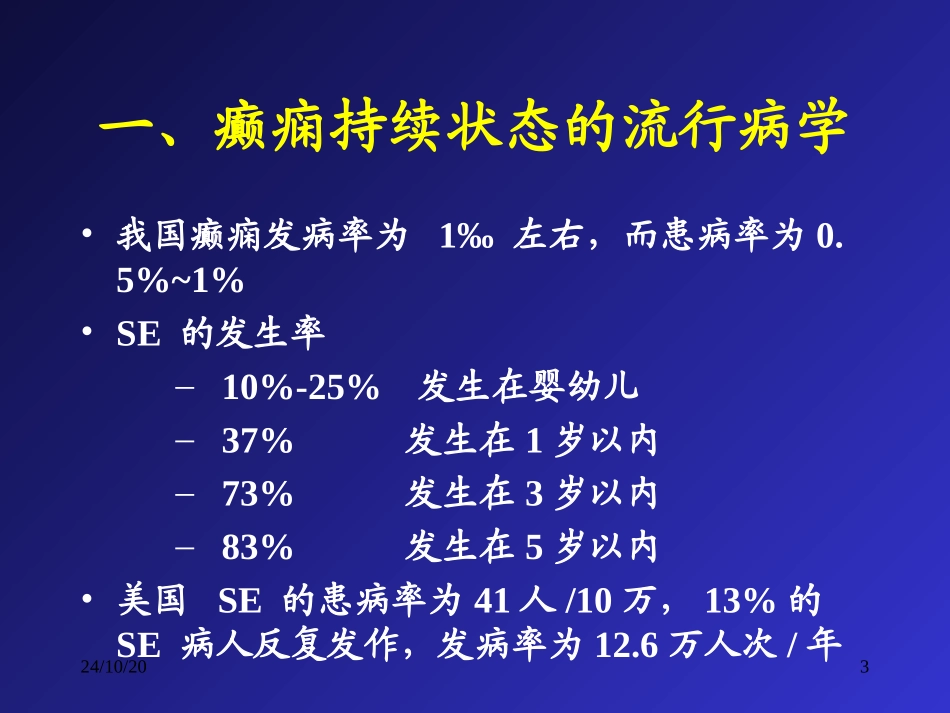 一、癫痫持续状态的流行病学

• 我国癫痫发病率为 1‰ 左右，而患病率为 0.5%~1%

• SE 的发生率

– 10%-25% 发生在婴幼儿

– 37% 发生在 1 岁以内

– 73% 发生在 3 岁以内

– 83% 发生在 5 岁以内

• 美国 SE 的患病率为 41 人 /10 万， 13% 的 SE 病人反复发作，发病率为 12.6 万人次 / 年

24/10/20

3